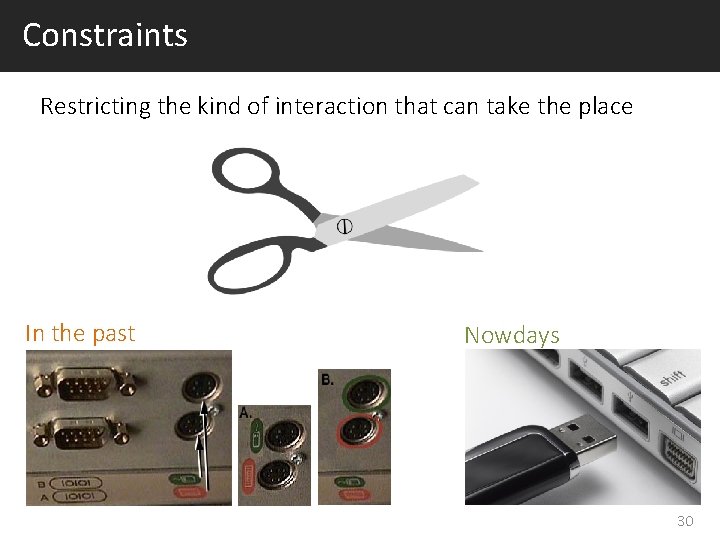 Constraints

Restricting the kind of interaction that can take the place

In the past

B IOIOI
A IOIOI

A.

B.

Nowdays

shift

30